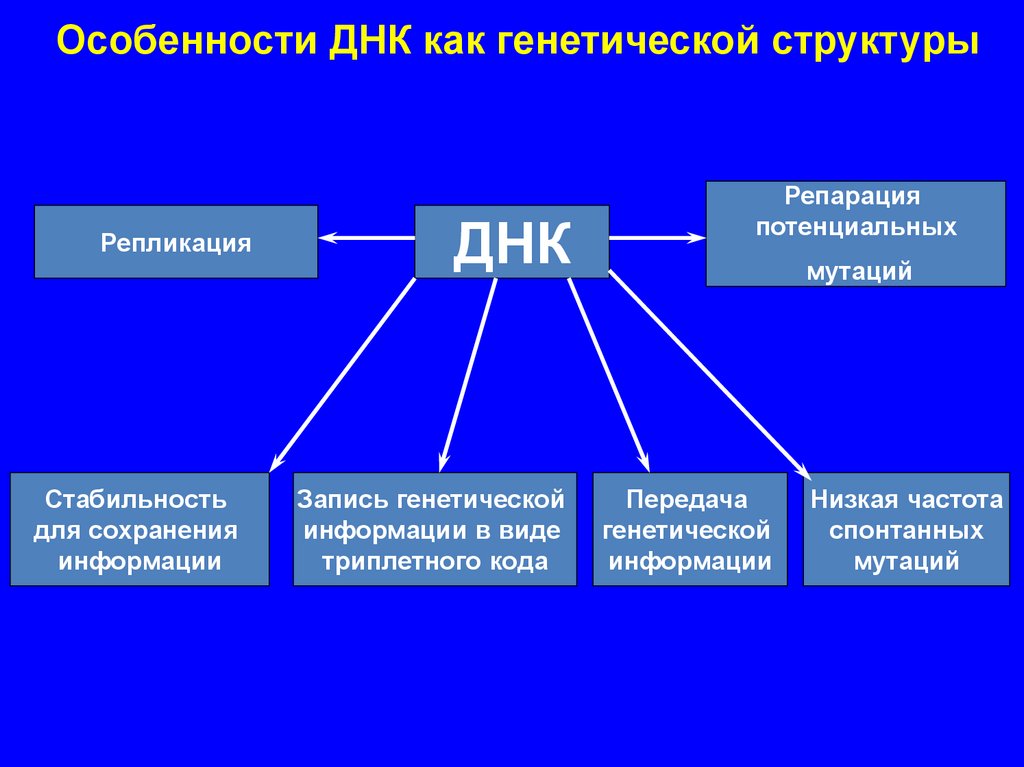 Особенности ДНК как генетической структуры

Репликация

ДНК

Репарация потенциальных мутаций

Стабильность для сохранения информации

Запись генетической информации в виде триплетного кода

Передача генетической информации

Низкая частота спонтанных мутаций